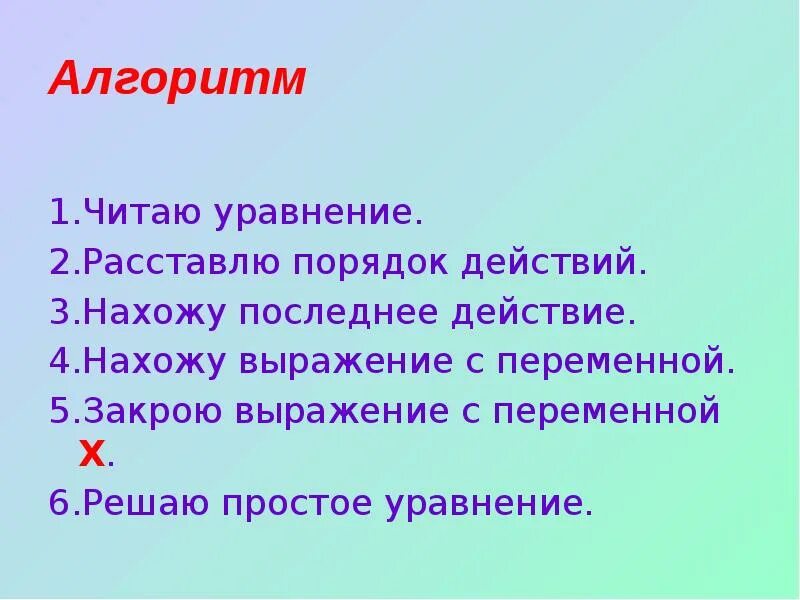 Алгоритм

1.Читаю уравнение.
2.Расставлю порядок действий.
3.Нахожу последнее действие.
4.Нахожу выражение с переменной.
5.Закрою выражение с переменной х.
6.Решаю простое уравнение.